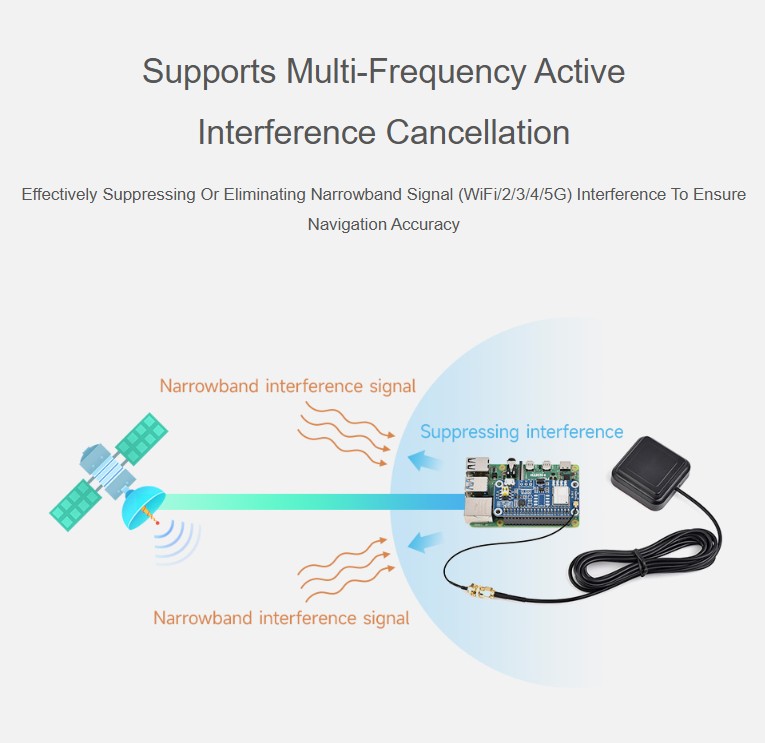 Supports Multi-Frequency Active Interference Cancellation

Effectively Suppressing Or Eliminating Narrowband Signal (WiFi/2/3/4/5G) Interference To Ensure Navigation Accuracy

Narrowband interference signal

Suppressing interference

Narrowband interference signal